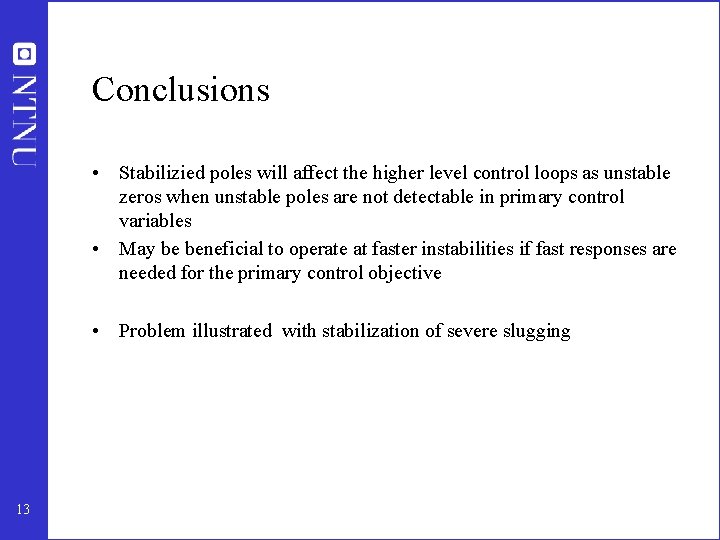 NTNU

Conclusions

• Stabilizied poles will affect the higher level control loops as unstable zeros when unstable poles are not detectable in primary control variables
• May be beneficial to operate at faster instabilities if fast responses are needed for the primary control objective

• Problem illustrated with stabilization of severe slugging

13